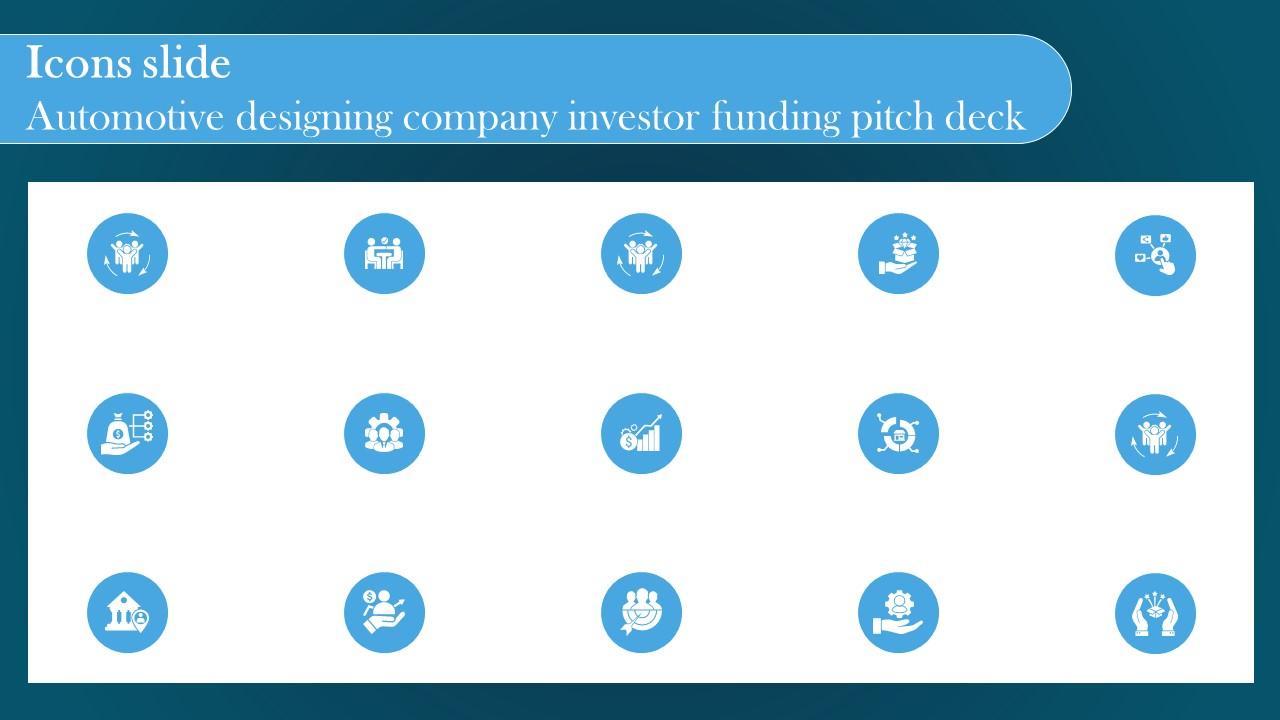 Icons slide
Automotive designing company investor funding pitch deck